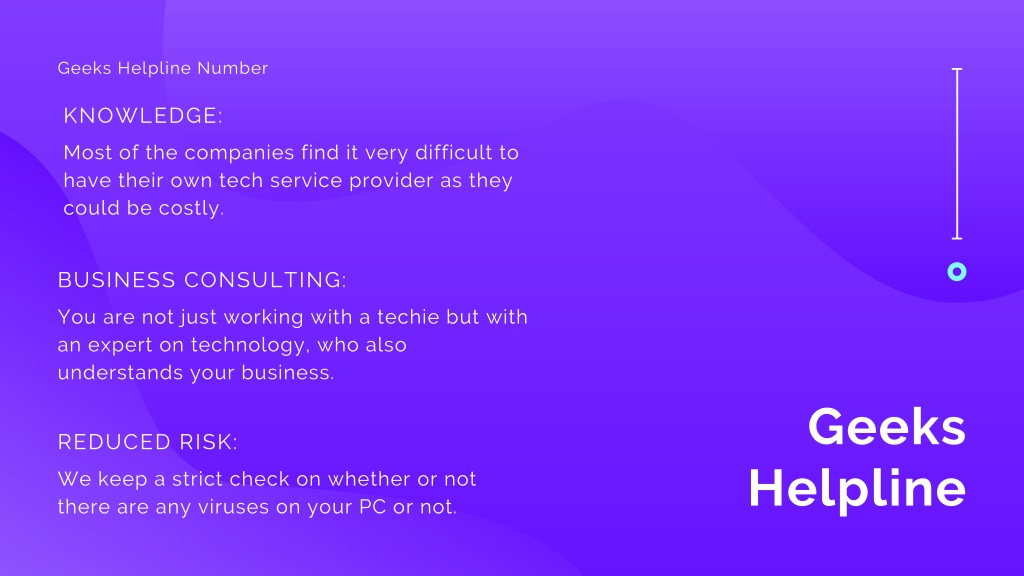 Geeks Helpline Number

KNOWLEDGE:

Most of the companies find it very difficult to have their own tech service provider as they could be costly.

BUSINESS CONSULTING:

You are not just working with a techie but with an expert on technology, who also understands your business.

REDUCED RISK:

We keep a strict check on whether or not there are any viruses on your PC or not.

Geeks Helpline